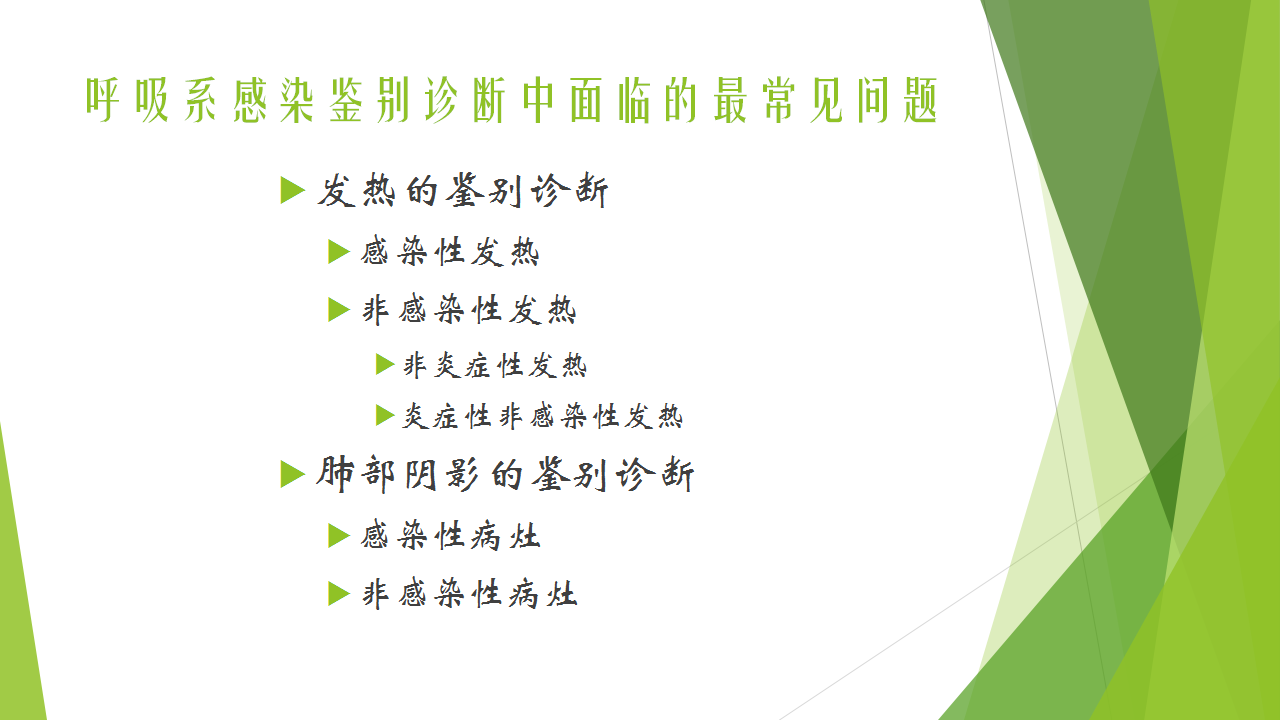 呼吸系感染鉴别诊断中面临的最常见问题

发热的鉴别诊断

感染性发热

非感染性发热

非炎症性发热

炎症性非感染性发热

肺部阴影的鉴别诊断

感染性病灶

非感染性病灶